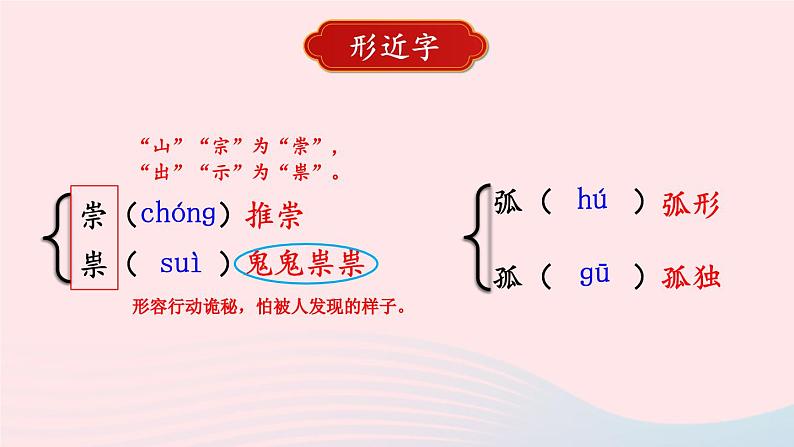 形近字

“山”“宗”为“崇”，
“出”“示”为“祟”。

崇（chóng）推崇
祟（ suì ）鬼鬼祟祟

形容行动诡秘，怕被人发现的样子。

弧（ hú ）弧形
孤（ gū ）孤独